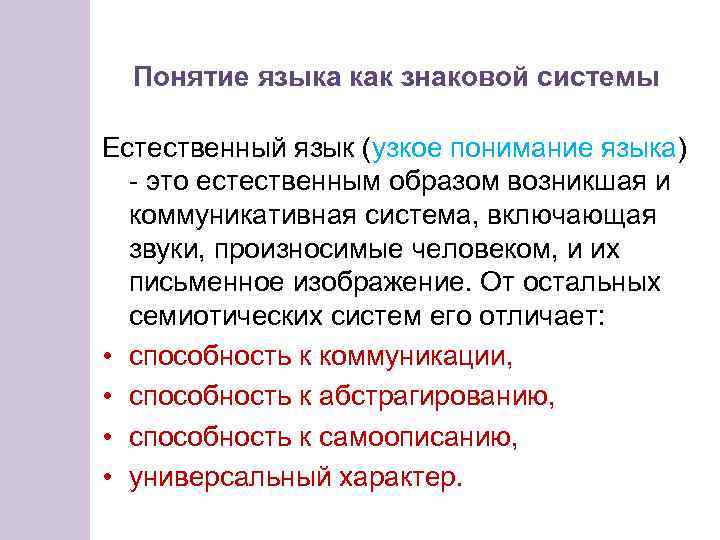 Понятие языка как знаковой системы

Естественный язык (узкое понимание языка) - это естественным образом возникшая и коммуникативная система, включающая звуки, произносимые человеком, и их письменное изображение. От остальных семиотических систем его отличает:

• способность к коммуникации,
• способность к абстрагированию,
• способность к самоописанию,
• универсальный характер.